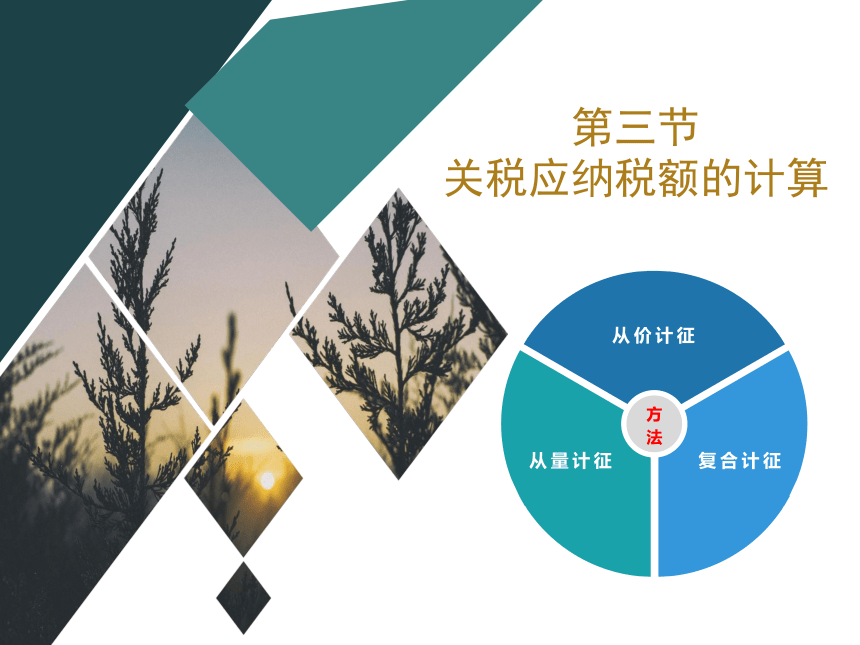 第三节
关税应纳税额的计算

从价计征
方法
从量计征
复合计征